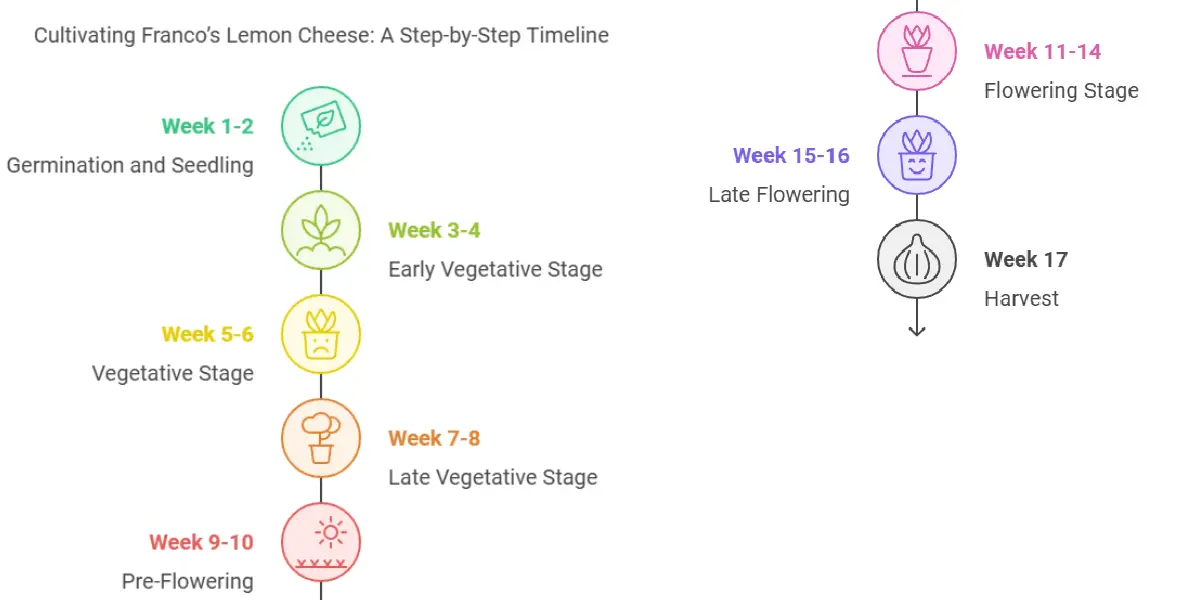 Cultivating Franco's Lemon Cheese: A Step-by-Step Timeline

Week 1-2
Germination and Seedling

Week 3-4
Early Vegetative Stage

Week 5-6
Vegetative Stage

Week 7-8
Late Vegetative Stage

Week 9-10
Pre-Flowering

Week 11-14
Flowering Stage

Week 15-16
Late Flowering

Week 17
Harvest